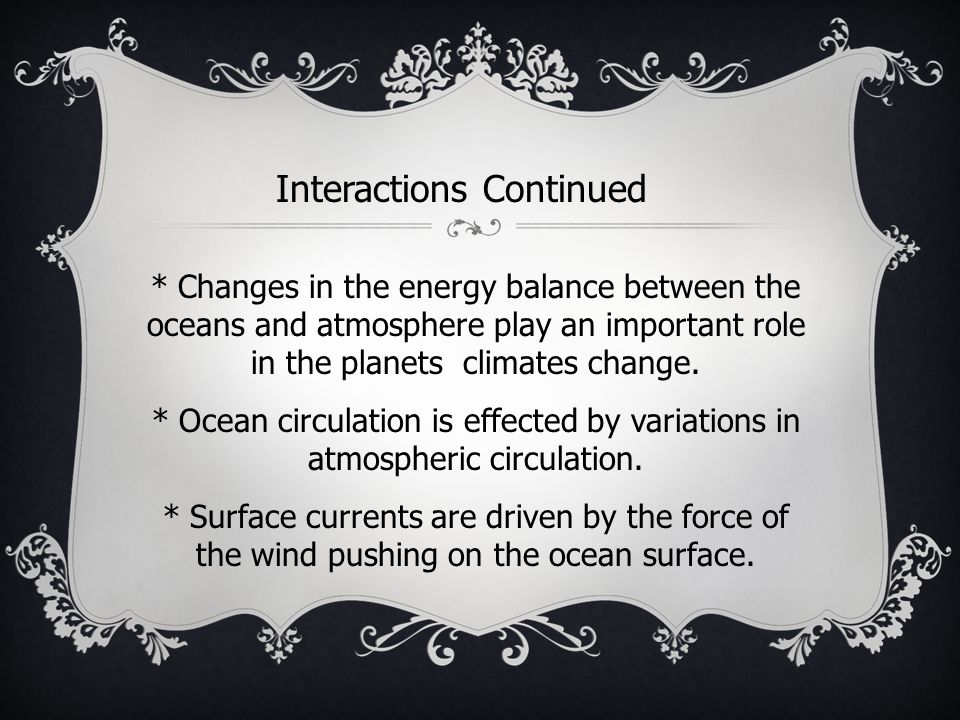 Interactions Continued

* Changes in the energy balance between the oceans and atmosphere play an important role in the planets  climates change.

* Ocean circulation is effected by variations in atmospheric circulation.

* Surface currents are driven by the force of the wind pushing on the ocean surface.